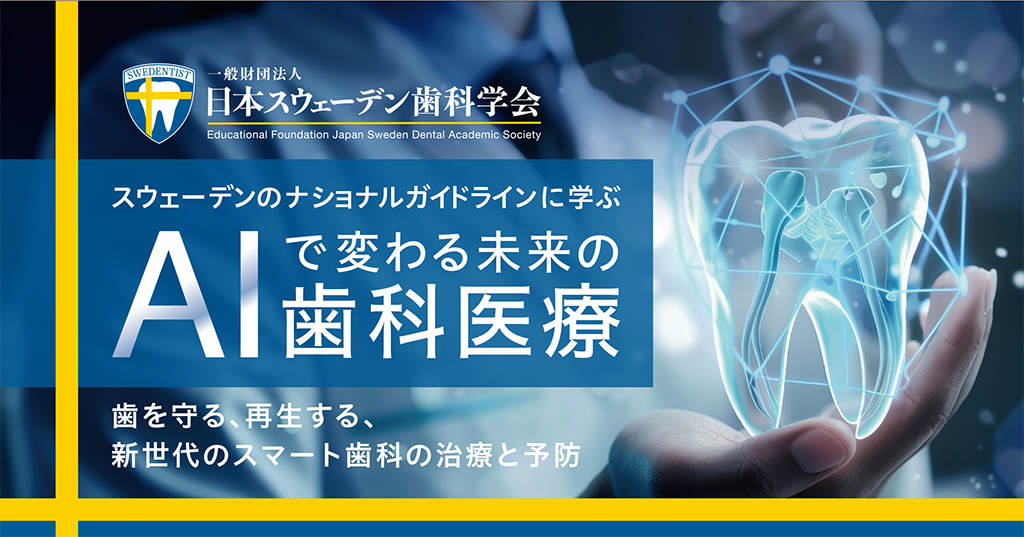 SWEDENTIST

一般財団法人
日本スウェーデン歯科学会
Educational Foundation Japan Sweden Dental Academic Society

スウェーデンのナショナルガイドラインに学ぶ
AIで変わる未来の歯科医療

歯を守る、再生する、
新世代のスマート歯科の治療と予防